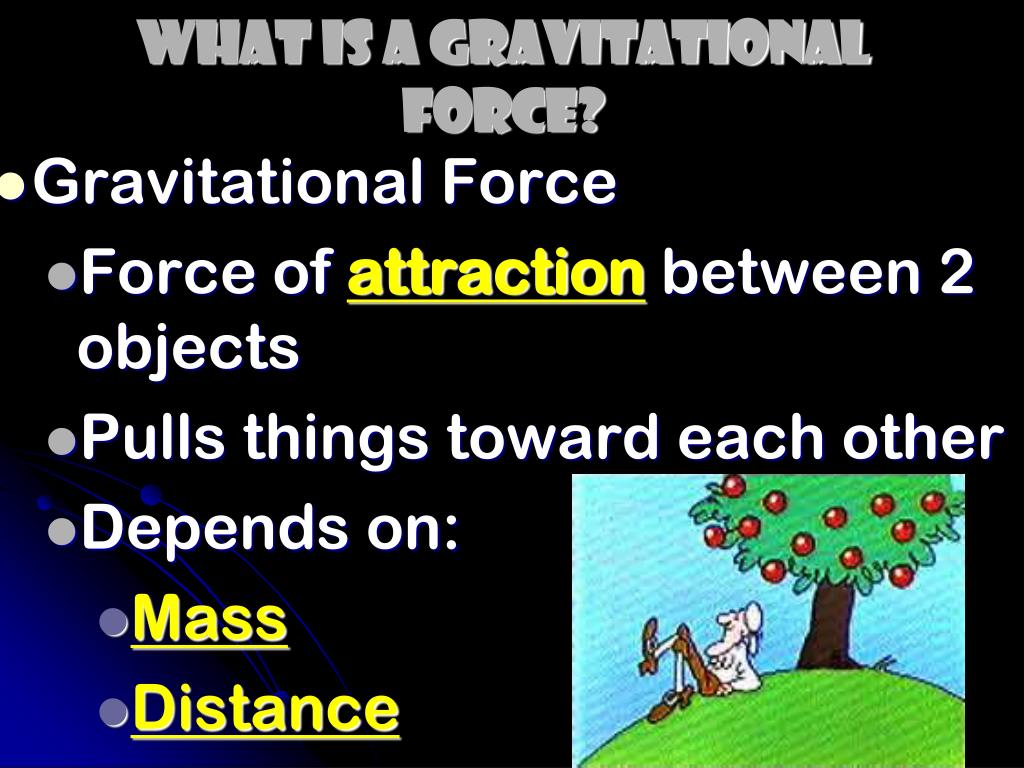 WHAT IS A GRAVITATIONAL FORCE?

Gravitational Force

Force of attraction between 2 objects

Pulls things toward each other

Depends on:

Mass

Distance